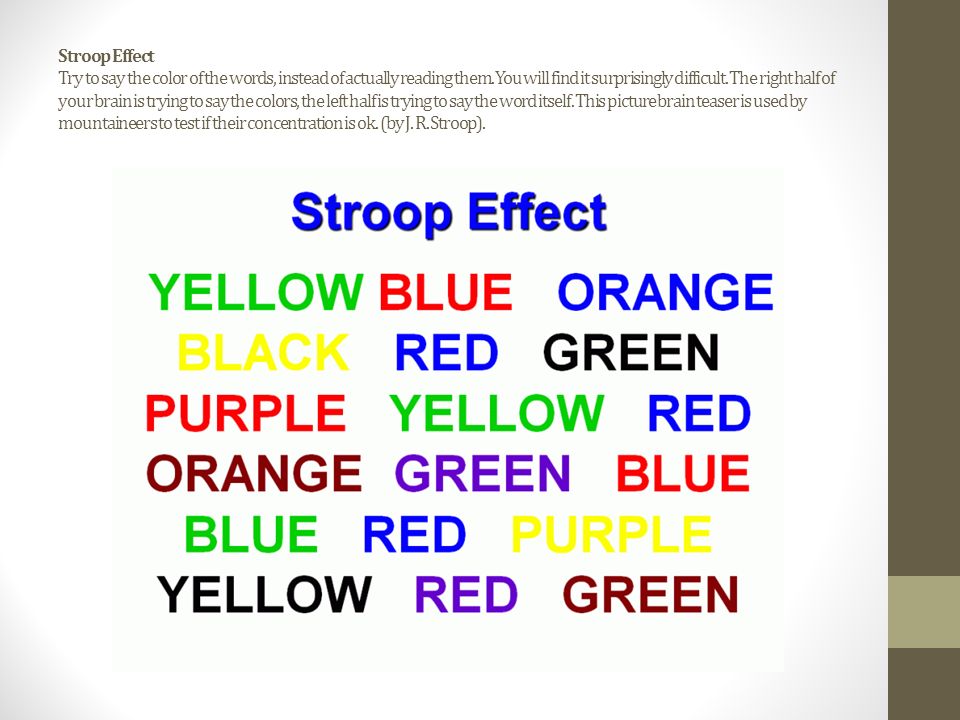 Stroop Effect
Try to say the color of the words, instead of actually reading them. You will find it surprisingly difficult. The right half of your brain is trying to say the colors, the left half is trying to say the word itself. This picture brain teaser is used by mountaineers to test if their concentration is ok. (by J. R. Stroop).

Stroop Effect

YELLOW BLUE ORANGE
BLACK RED GREEN
PURPLE YELLOW RED
ORANGE GREEN BLUE
BLUE RED PURPLE
YELLOW RED GREEN